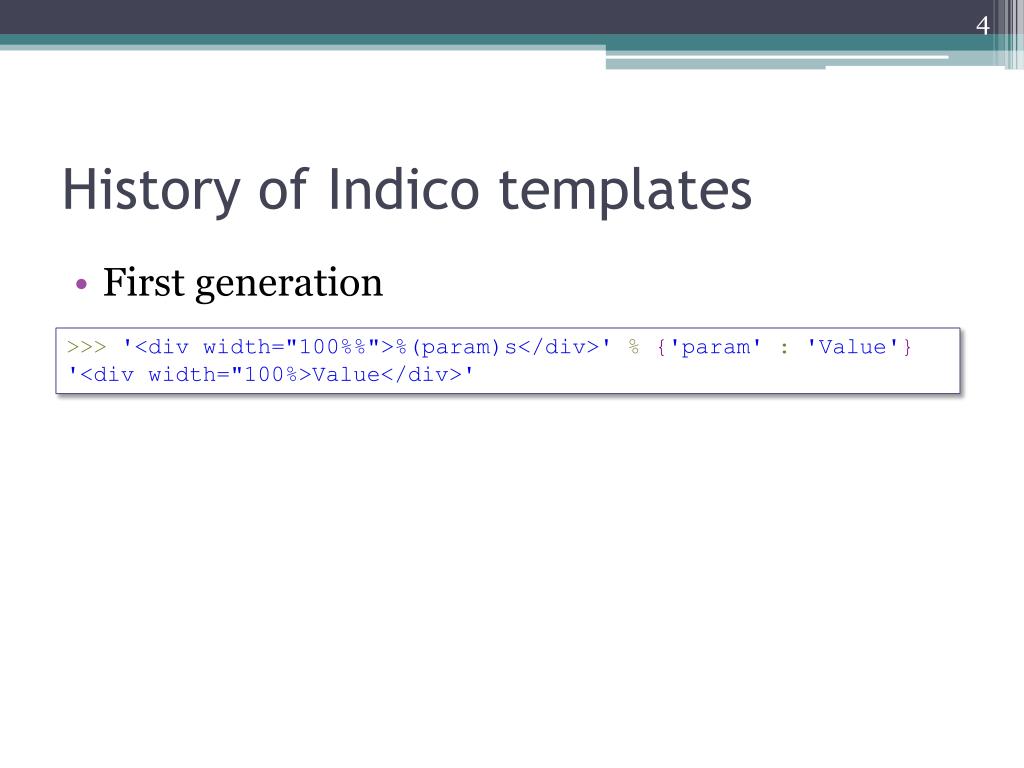 4

History of Indico templates

• First generation

>>> '<div width="100%%">%(param)s</div>' % {'param' : 'Value'}
'<div width="100%>Value</div>'